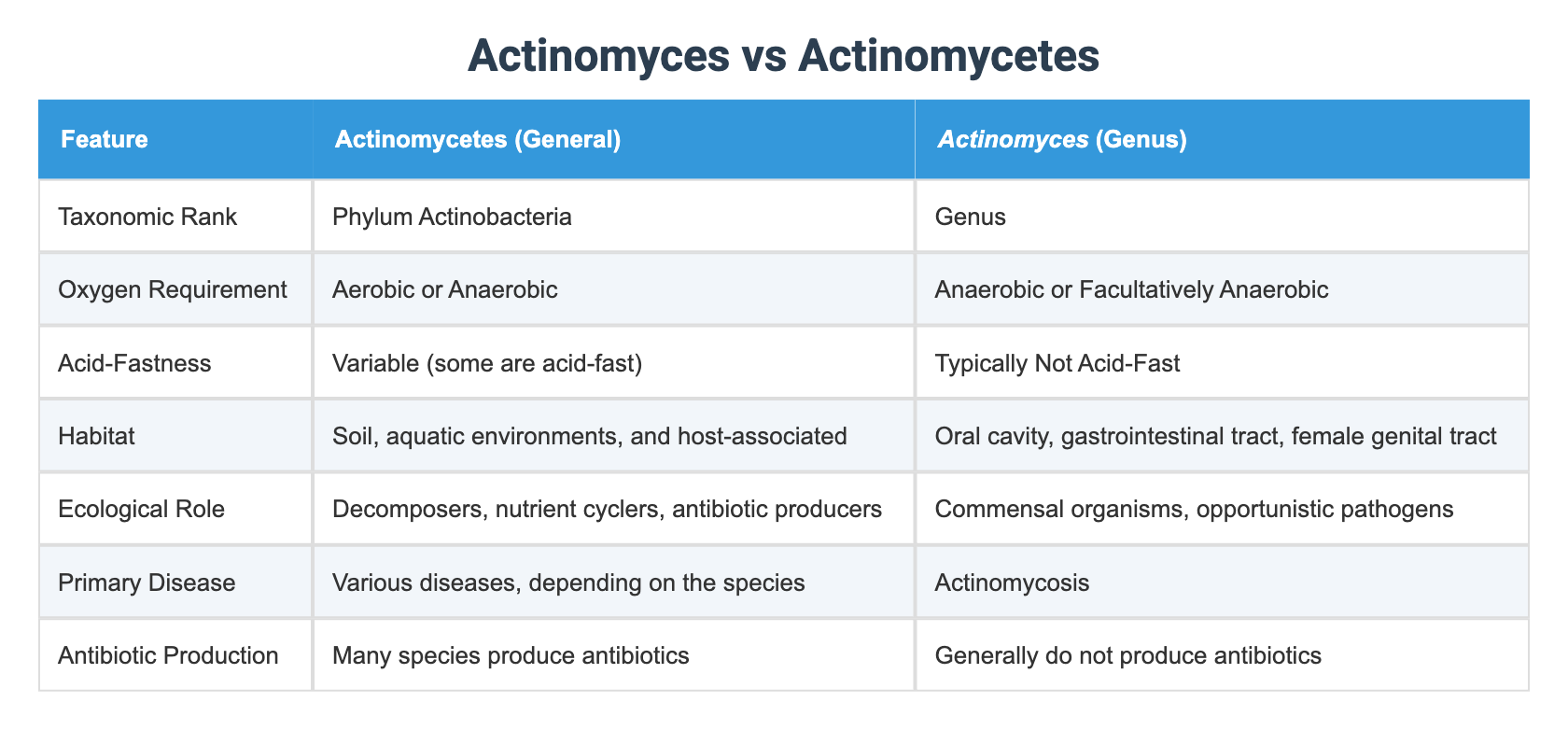 Actinomyces vs Actinomycetes

| Feature | Actinomycetes (General) | Actinomyces (Genus) |
|---|---|---|
| Taxonomic Rank | Phylum Actinobacteria | Genus |
| Oxygen Requirement | Aerobic or Anaerobic | Anaerobic or Facultatively Anaerobic |
| Acid-Fastness | Variable (some are acid-fast) | Typically Not Acid-Fast |
| Habitat | Soil, aquatic environments, and host-associated | Oral cavity, gastrointestinal tract, female genital tract |
| Ecological Role | Decomposers, nutrient cyclers, antibiotic producers | Commensal organisms, opportunistic pathogens |
| Primary Disease | Various diseases, depending on the species | Actinomycosis |
| Antibiotic Production | Many species produce antibiotics | Generally do not produce antibiotics |